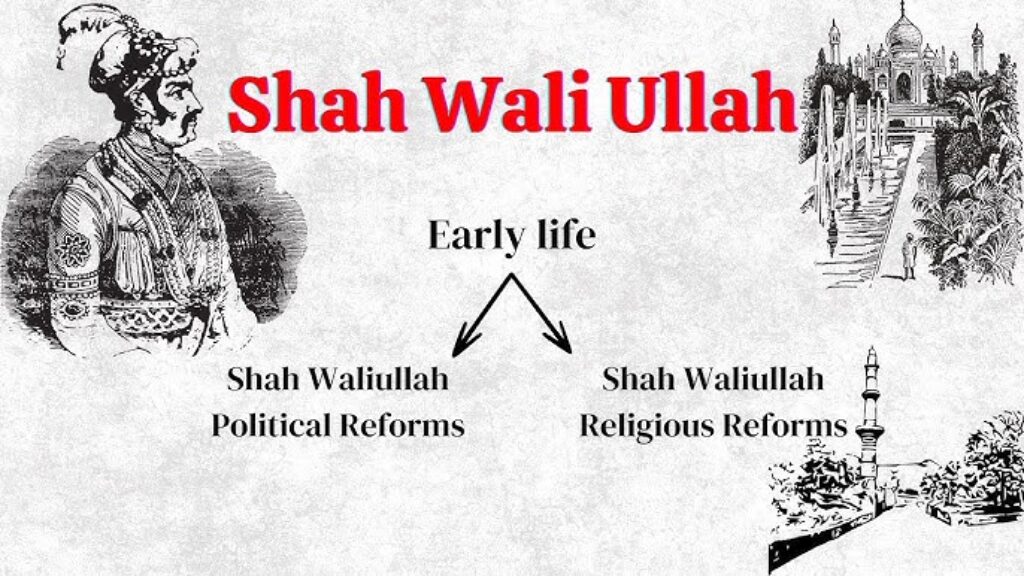 Shah Wali Ullah

Early life

Shah Waliullah
Political Reforms

Shah Waliullah
Religious Reforms